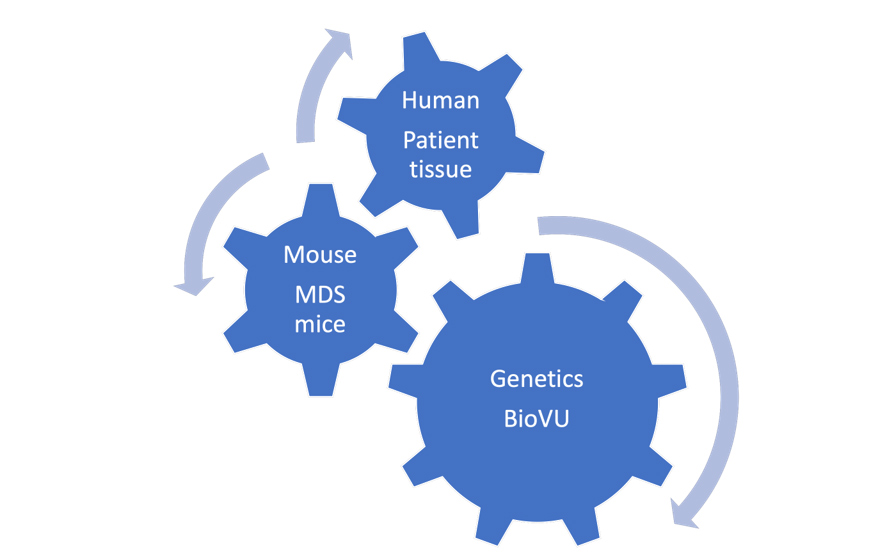 Human

Patient tissue

Mouse

MDS mice

Genetics

BioVU